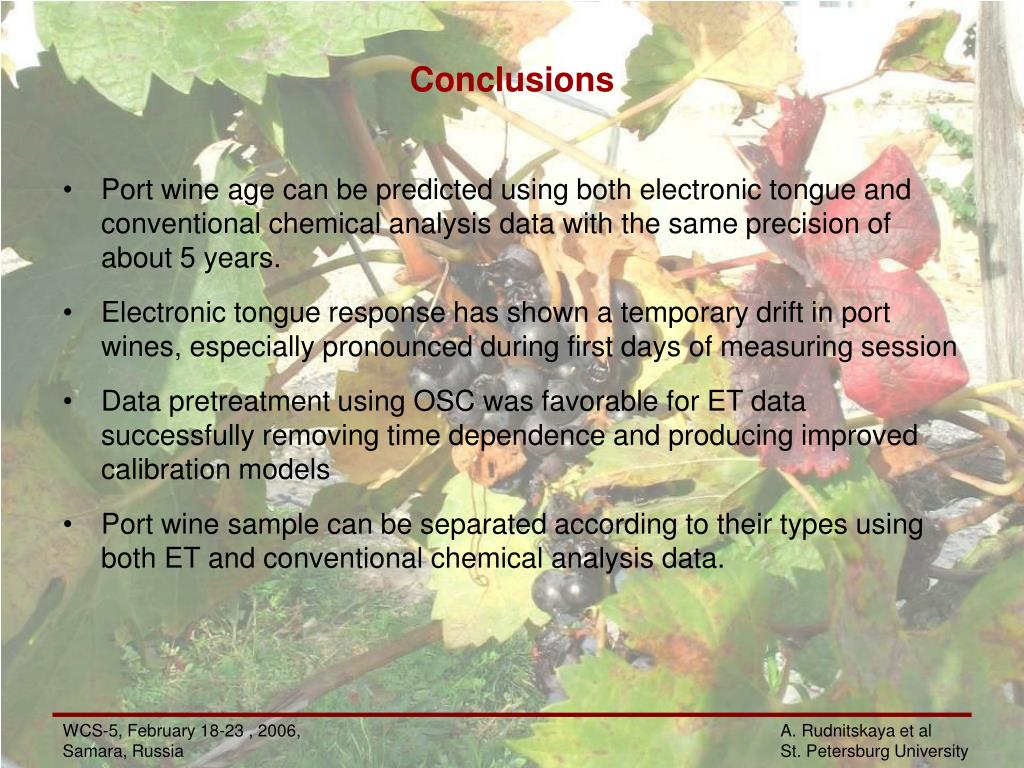 Conclusions

• Port wine age can be predicted using both electronic tongue and conventional chemical analysis data with the same precision of about 5 years.

• Electronic tongue response has shown a temporary drift in port wines, especially pronounced during first days of measuring session

• Data pretreatment using OSC was favorable for ET data successfully removing time dependence and producing improved calibration models

• Port wine sample can be separated according to their types using both ET and conventional chemical analysis data.

WCS-5, February 18-23 , 2006,
Samara, Russia

A. Rudnitskaya et al
St. Petersburg University